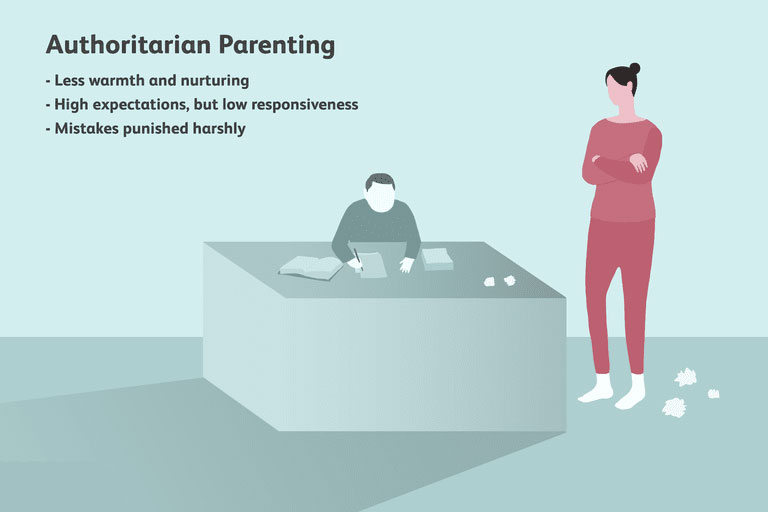 Authoritarian Parenting

- Less warmth and nurturing
- High expectations, but low responsiveness
- Mistakes punished harshly